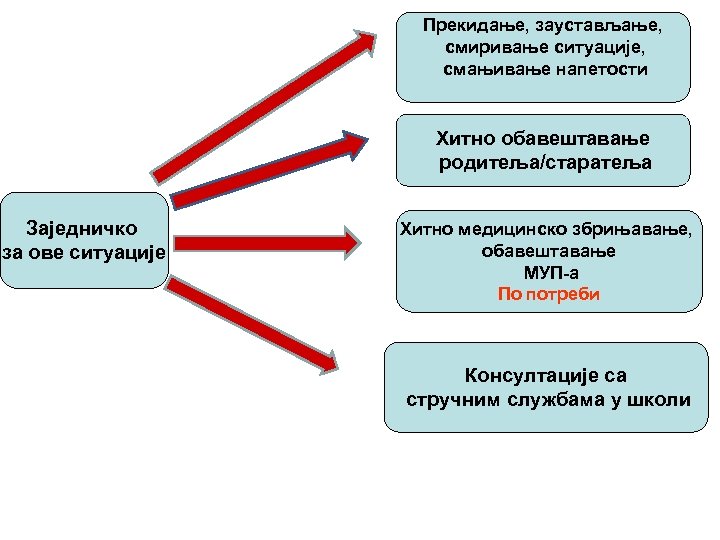 Заједничко за ове ситуације

Прекидање, заустављање, смиривање ситуације, смањивање напетости

Хитно обавештавање родитеља/старатеља

Хитно медицинско збрињавање, обавештавање МУП-а
По потреби

Консултације са стручним службама у школи